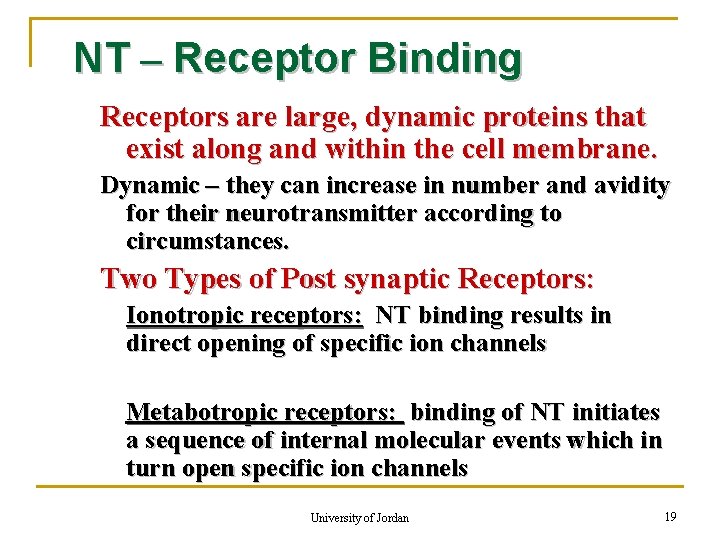 NT – Receptor Binding

Receptors are large, dynamic proteins that exist along and within the cell membrane.

Dynamic – they can increase in number and avidity for their neurotransmitter according to circumstances.

Two Types of Post synaptic Receptors:

Ionotropic receptors: NT binding results in direct opening of specific ion channels

Metabotropic receptors: binding of NT initiates a sequence of internal molecular events which in turn open specific ion channels

University of Jordan

19